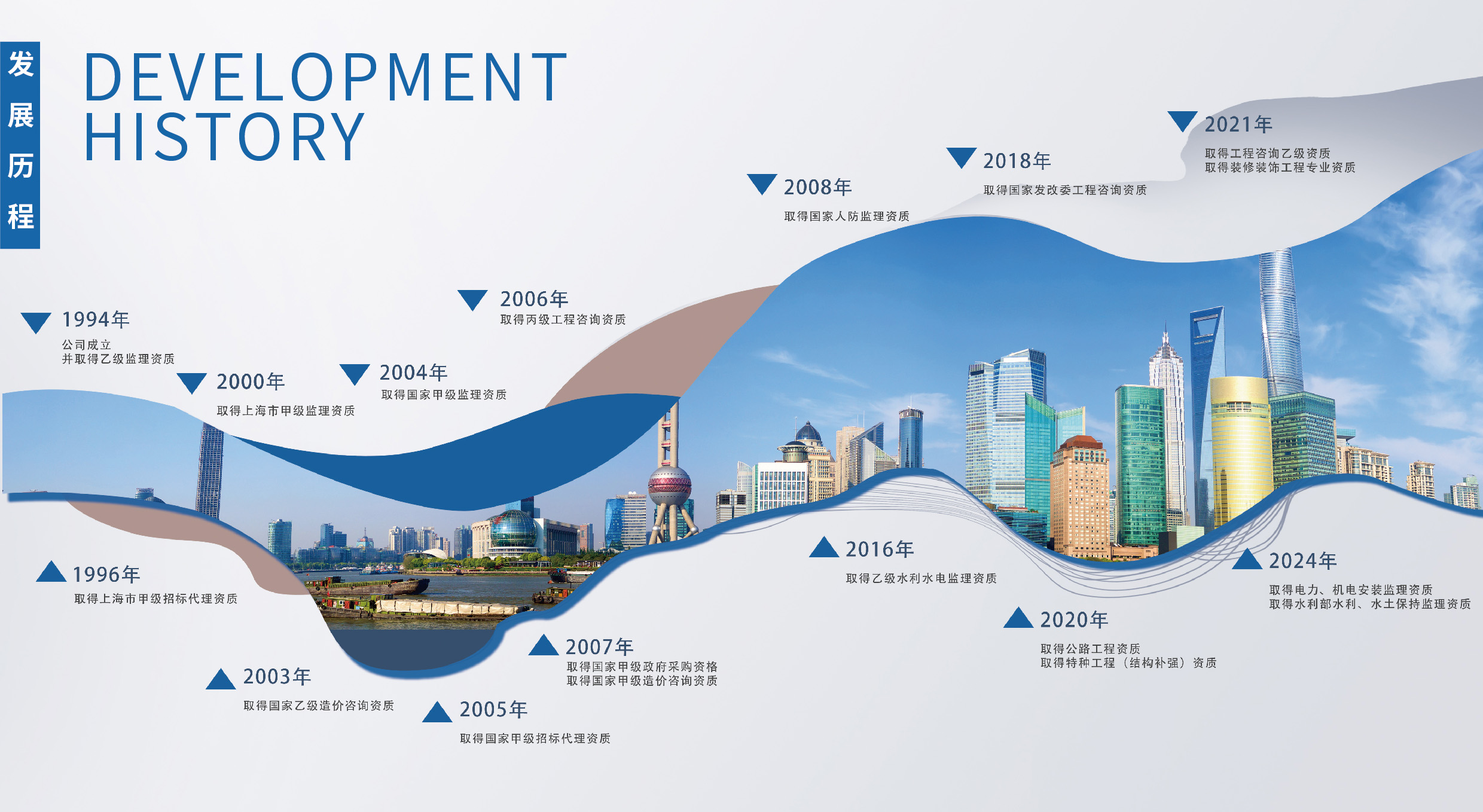 发展历程

DEVELOPMENT HISTORY

1994年
公司成立
并取得乙级监理资质

1996年
取得上海市甲级招标代理资质

2000年
取得上海市甲级监理资质

2003年
取得国家乙级造价咨询资质

2004年
取得国家甲级监理资质

2005年
取得国家甲级招标代理资质

2006年
取得丙级工程咨询资质

2007年
取得国家甲级政府采购资格
取得国家甲级造价咨询资质

2008年
取得国家人防监理资质

2016年
取得乙级水利水电监理资质

2018年
取得国家发改委工程咨询资质

2020年
取得公路工程资质
取得特种工程（结构补强）资质

2021年
取得工程咨询乙级资质
取得装修装饰工程专业资质

2024年
取得电力、机电安装监理资质
取得水利部水利、水土保持监理资质